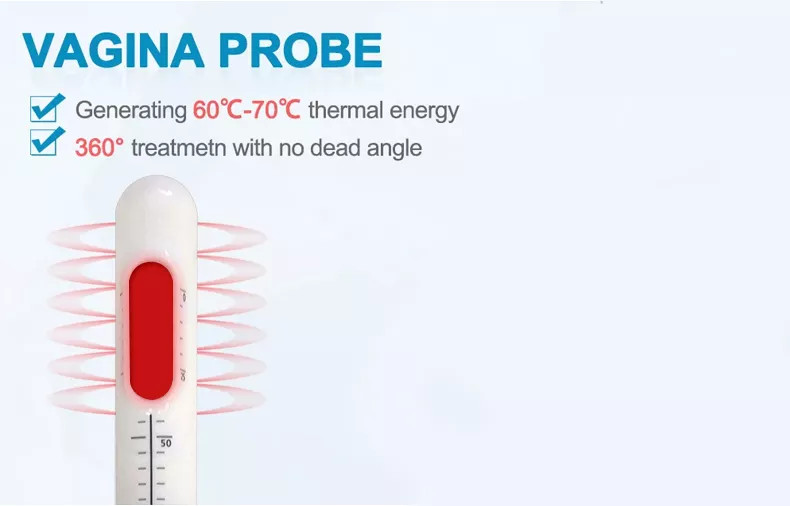 VAGINA PROBE

Generating 60℃-70℃ thermal energy

360° treatmetn with no dead angle

50